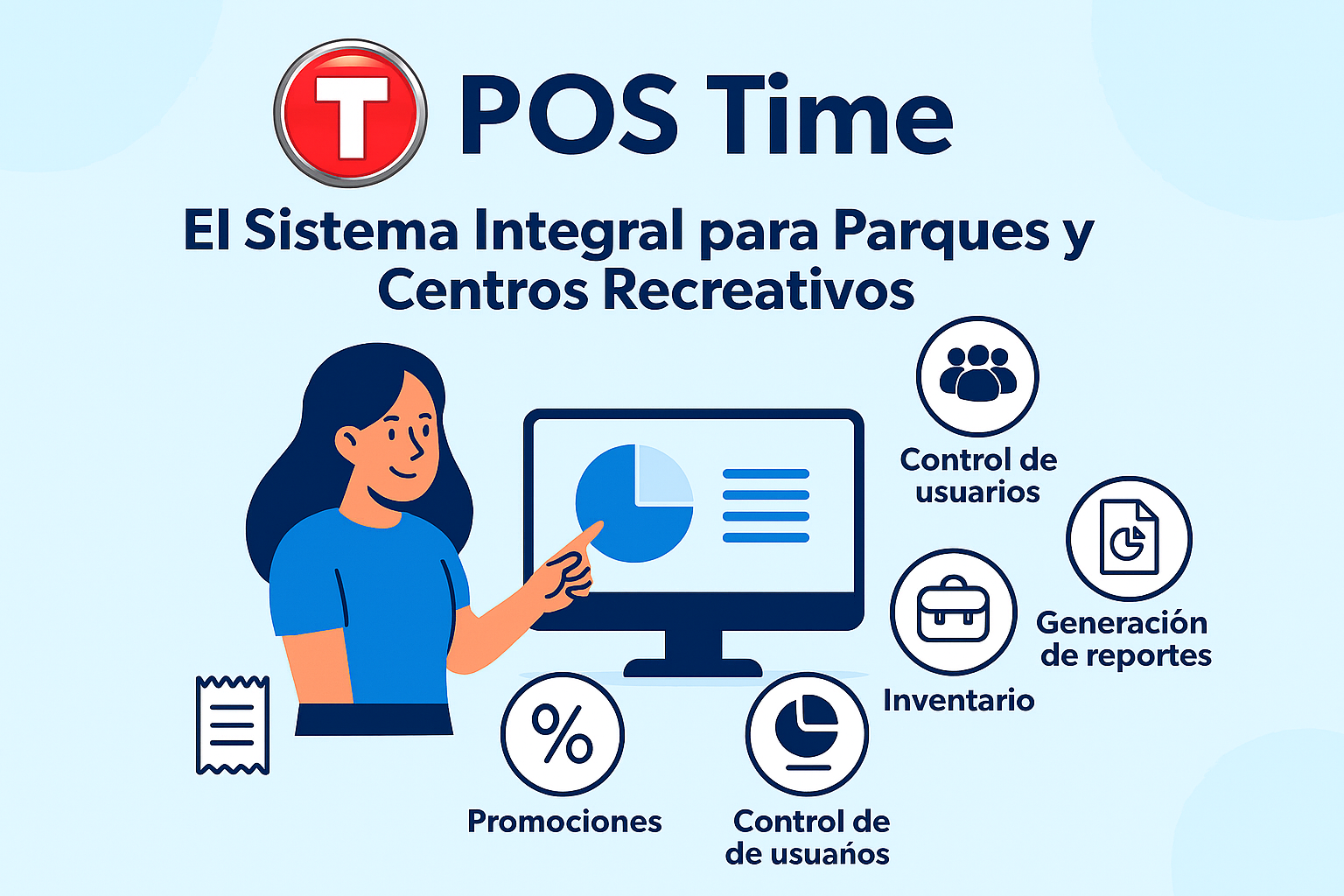 T POS Time

El Sistema Integral para Parques y Centros Recreativos

Control de usuarios

Generación de reportes

Inventario

%

Promociones

Control de de usuaños